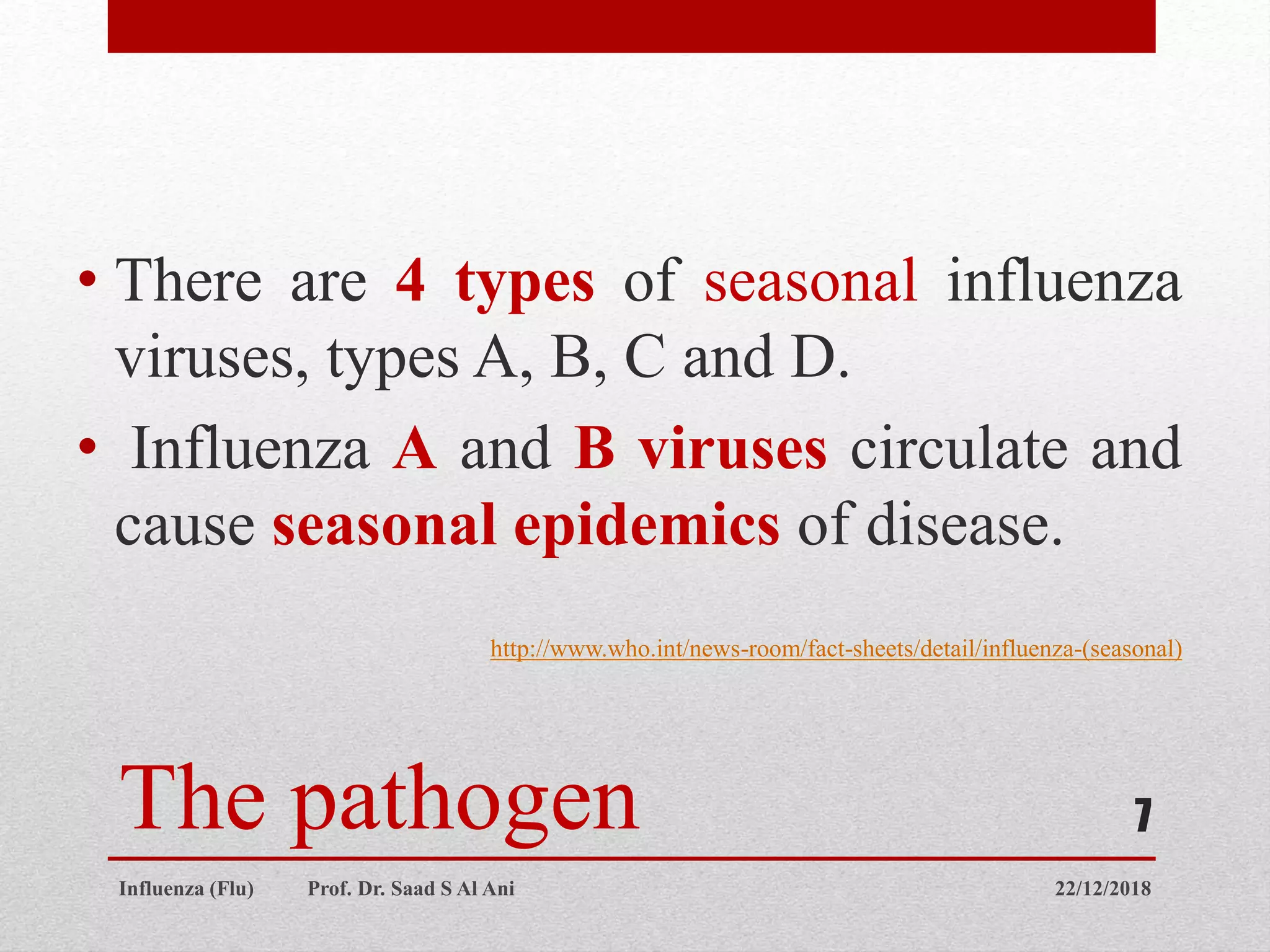 • There are 4 types of seasonal influenza viruses, types A, B, C and D.

• Influenza A and B viruses circulate and cause seasonal epidemics of disease.

http://www.who.int/news-room/fact-sheets/detail/influenza-(seasonal)

The pathogen

7

Influenza (Flu) Prof. Dr. Saad S Al Ani 22/12/2018